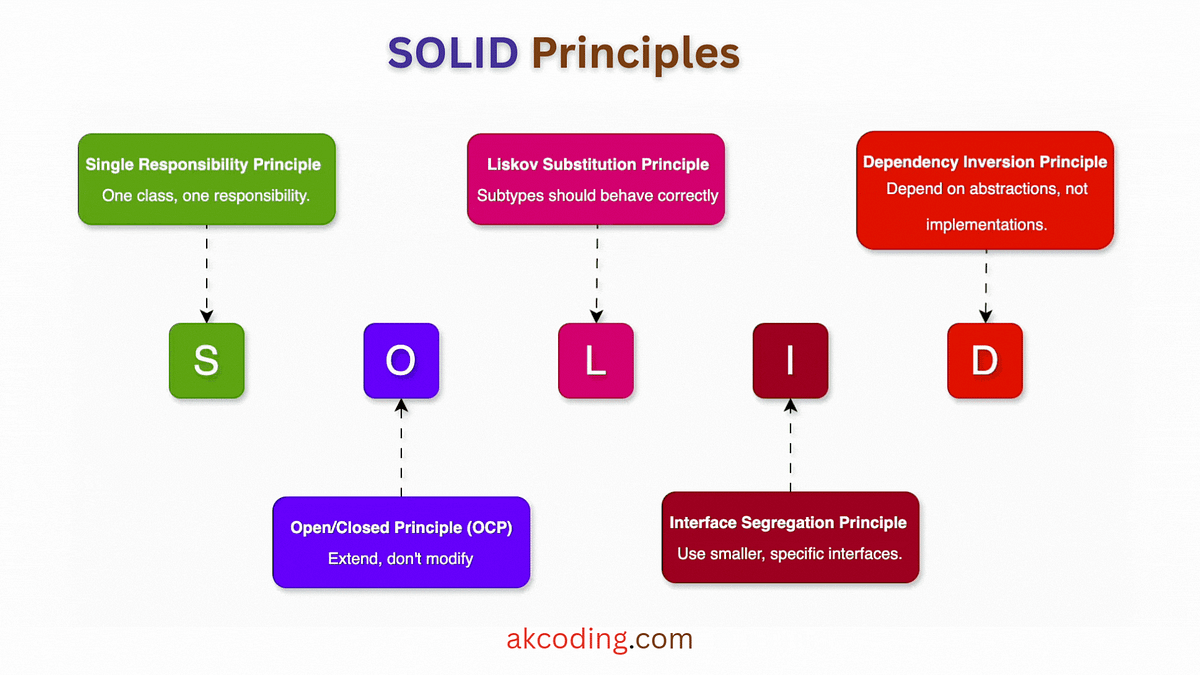 SOLID Principles

Single Responsibility Principle
One class, one responsibility.

Liskov Substitution Principle
Subtypes should behave correctly

Dependency Inversion Principle
Depend on abstractions, not implementations.

S

O

L

I

D

Open/Closed Principle (OCP)
Extend, don't modify

Interface Segregation Principle
Use smaller, specific interfaces.

akcoding.com